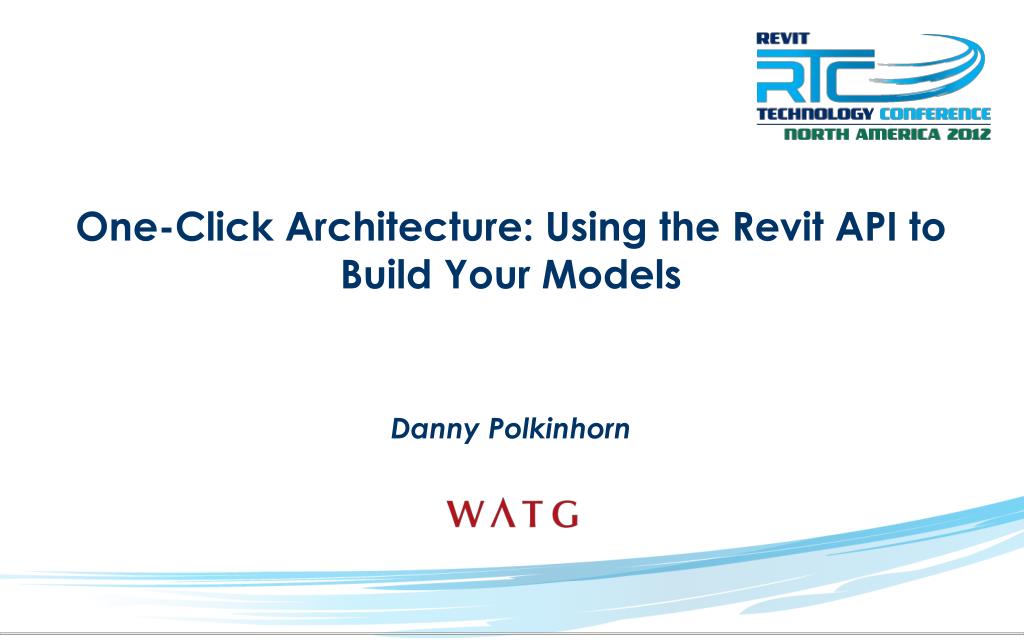 REVIT
RTC
TECHNOLOGY CONFERENCE
NORTH AMERICA 2012

One-Click Architecture: Using the Revit API to Build Your Models

Danny Polkinhorn

WΛTG